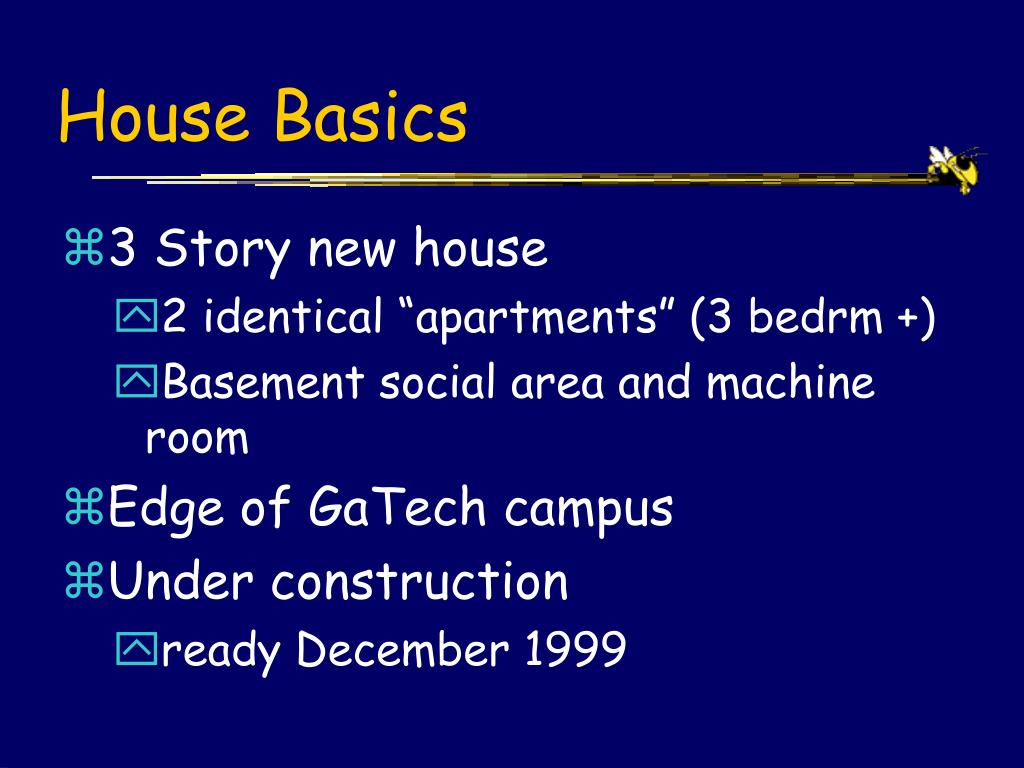 House Basics

3 Story new house

2 identical “apartments” (3 bedrm +)

Basement social area and machine room

Edge of GaTech campus

Under construction

ready December 1999